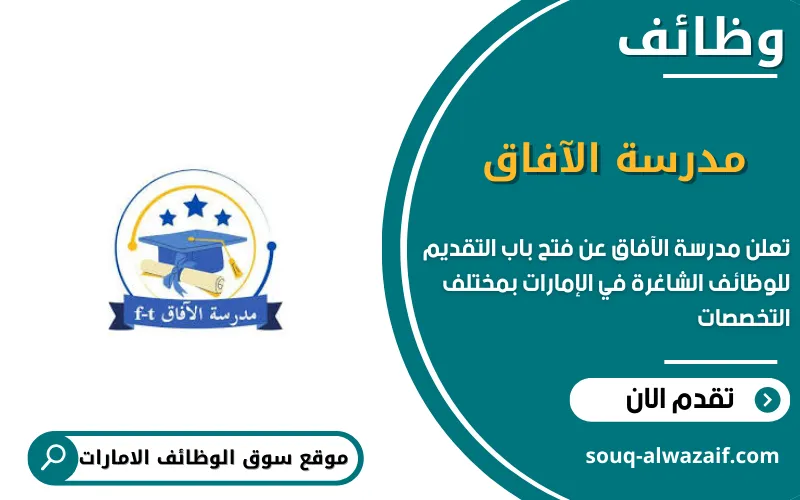 وظائف

مدرسة الآفاق

تعلن مدرسة الآفاق عن فتح باب التقديم للوظائف الشاغرة في الإمارات بمختلف التخصصات

تقدم الان

souq-alwazaif.com

مدرسة الآفاق f-t

موقع سوق الوظائف الامارات